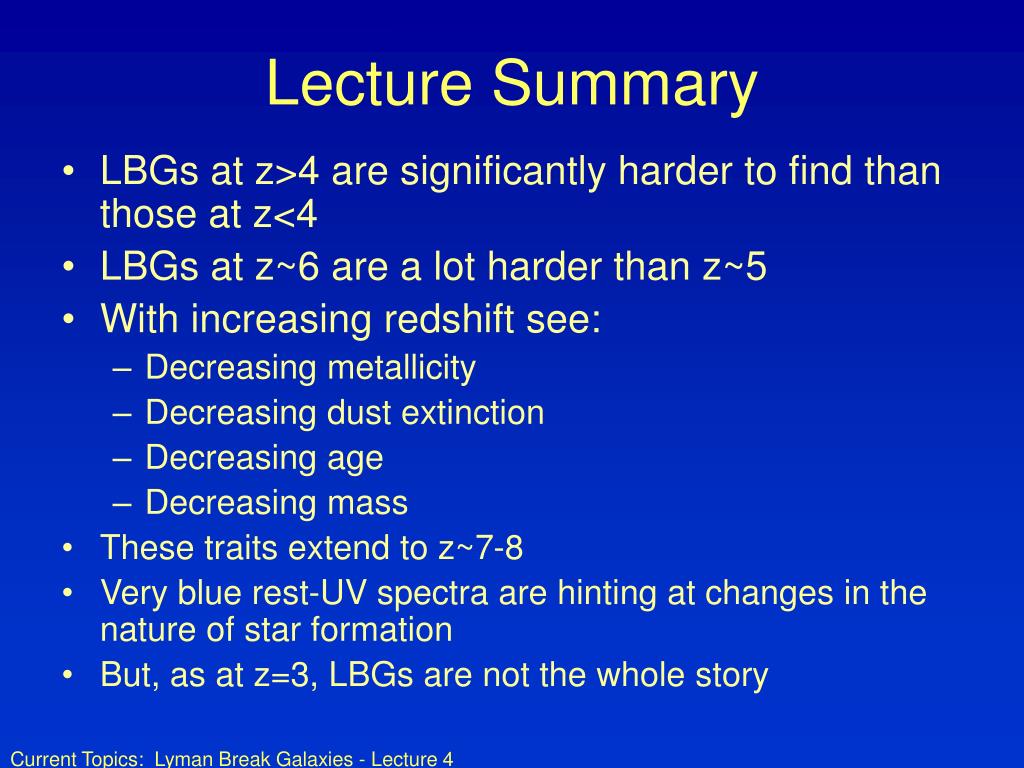 Lecture Summary

• LBGs at z>4 are significantly harder to find than those at z<4
• LBGs at z~6 are a lot harder than z~5
• With increasing redshift see:
– Decreasing metallicity
– Decreasing dust extinction
– Decreasing age
– Decreasing mass
• These traits extend to z~7-8
• Very blue rest-UV spectra are hinting at changes in the nature of star formation
• But, as at z=3, LBGs are not the whole story

Current Topics: Lyman Break Galaxies - Lecture 4